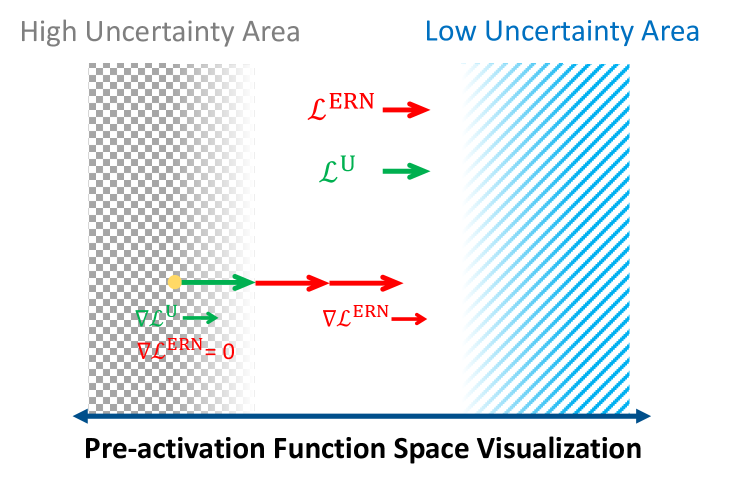 High Uncertainty Area

Low Uncertainty Area

$\mathcal{L}^{\mathrm{ERN}}$

$\mathcal{L}^{\mathrm{U}}$

$\nabla\mathcal{L}^{\mathrm{U}}$

$\nabla\mathcal{L}^{\mathrm{ERN}} = 0$

$\nabla\mathcal{L}^{\mathrm{ERN}}$

Pre-activation Function Space Visualization